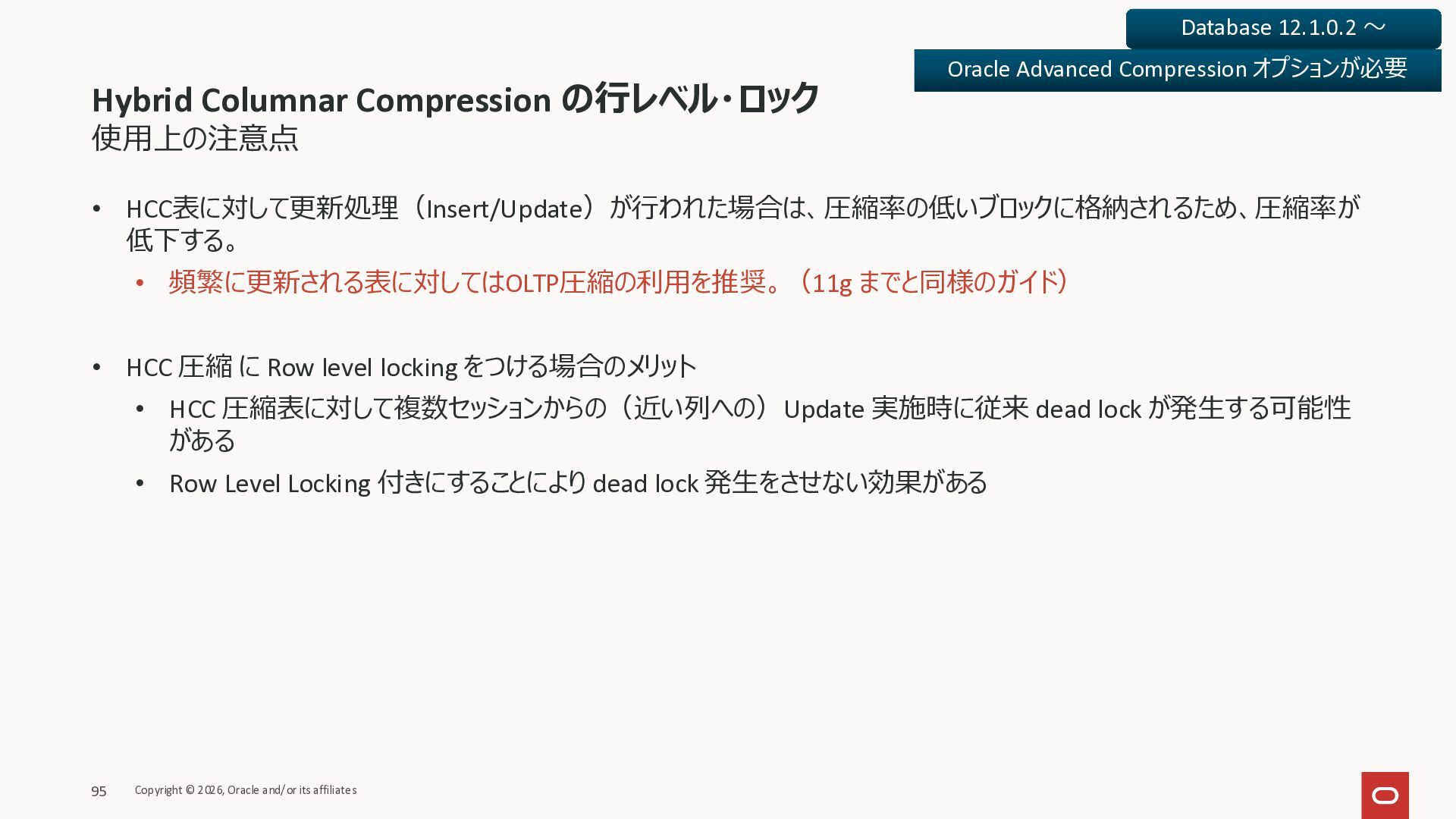 Database 12.1.0.2 ～

Oracle Advanced Compression オプションが必要

Hybrid Columnar Compression の行レベル・ロック
使用上の注意点

• HCC表に対して更新処理（Insert/Update）が行われた場合は、圧縮率の低いブロックに格納されるため、圧縮率が低下する。
  • 頻繁に更新される表に対してはOLTP圧縮の利用を推奨。（11g までと同様のガイド）

• HCC 圧縮 に Row level locking をつける場合のメリット
  • HCC 圧縮表に対して複数セッションからの（近い列への）Update 実施時に従来 dead lock が発生する可能性がある
  • Row Level Locking 付きにすることにより dead lock 発生をさせない効果がある

95 Copyright © 2026, Oracle and/or its affiliates